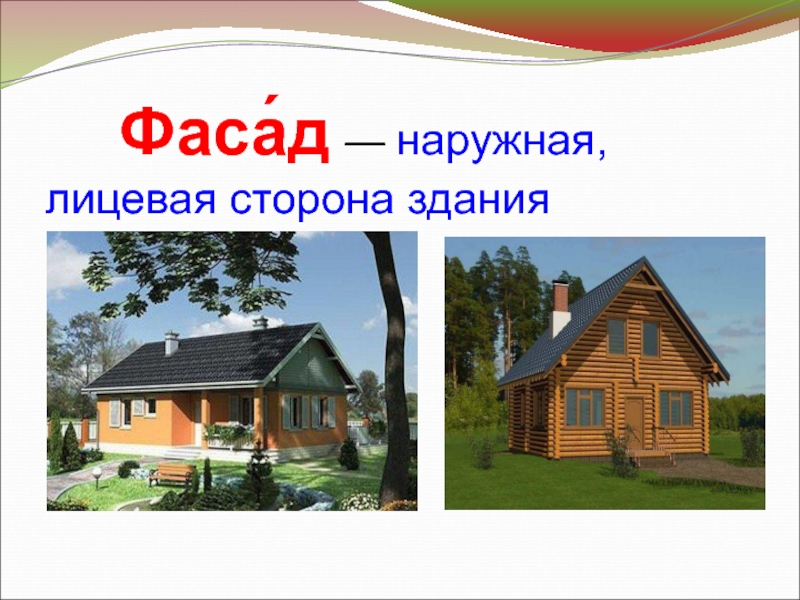 Фаса́д — наружная, лицевая сторона здания